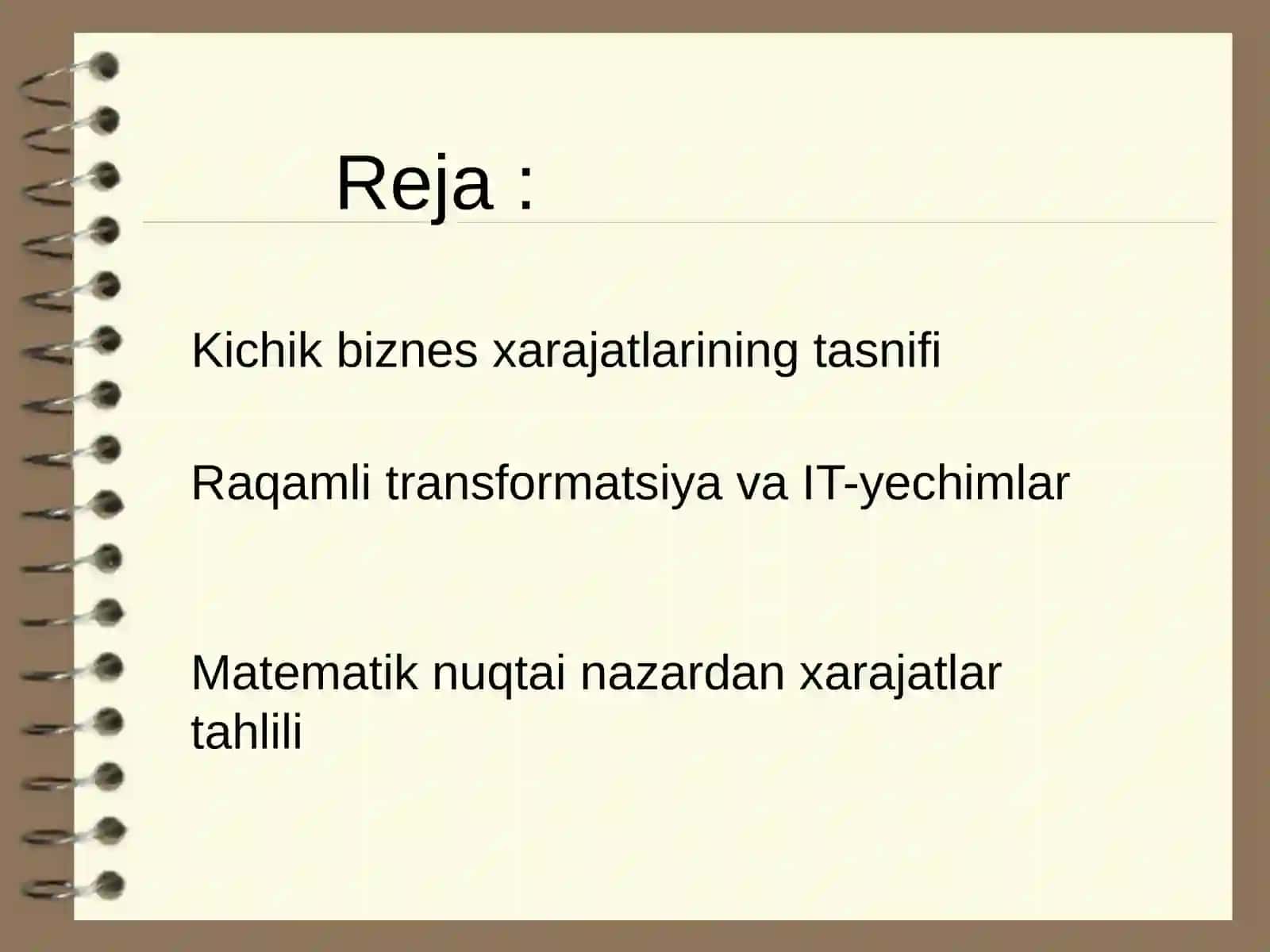 Reja :

Kichik biznes xarajatlarining tasnifi

Raqamli transformatsiya va IT-yechimlar

Matematik nuqtai nazardan xarajatlar tahlili